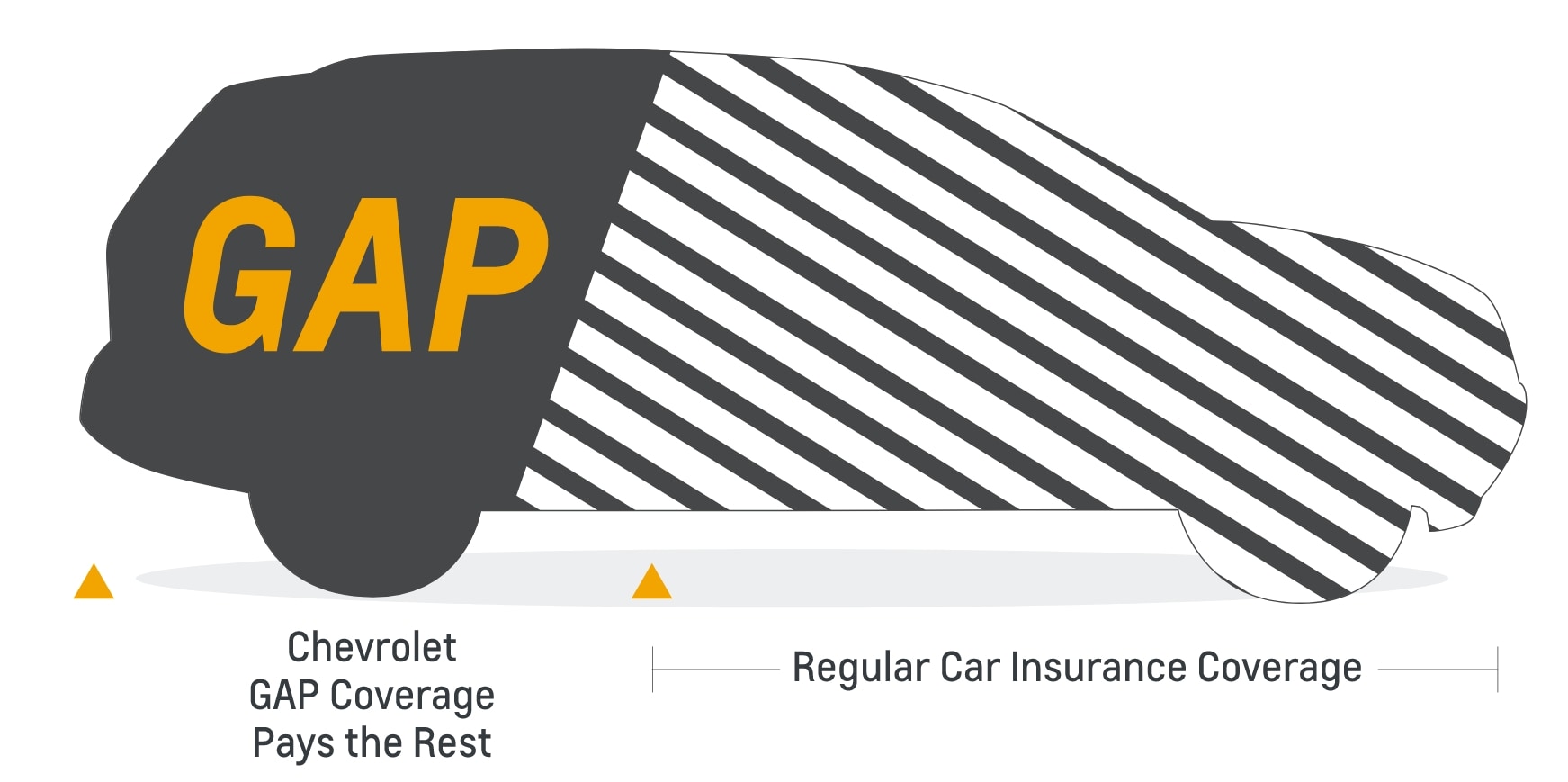 GAP

Chevrolet
GAP Coverage
Pays the Rest

Regular Car Insurance Coverage